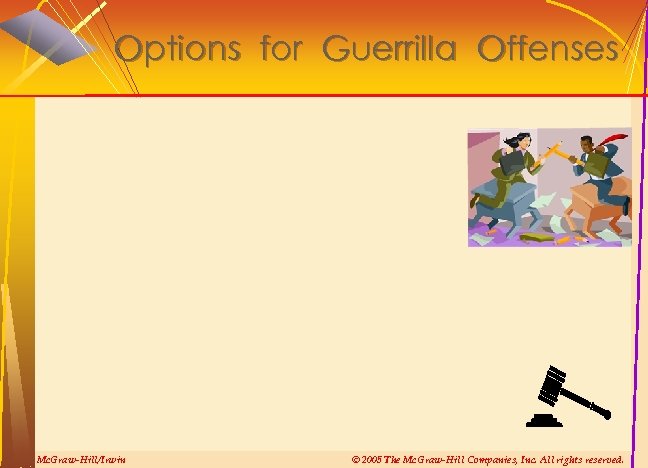 Options for Guerrilla Offenses

McGraw-Hill/Irwin

© 2005 The McGraw-Hill Companies, Inc. All rights reserved.